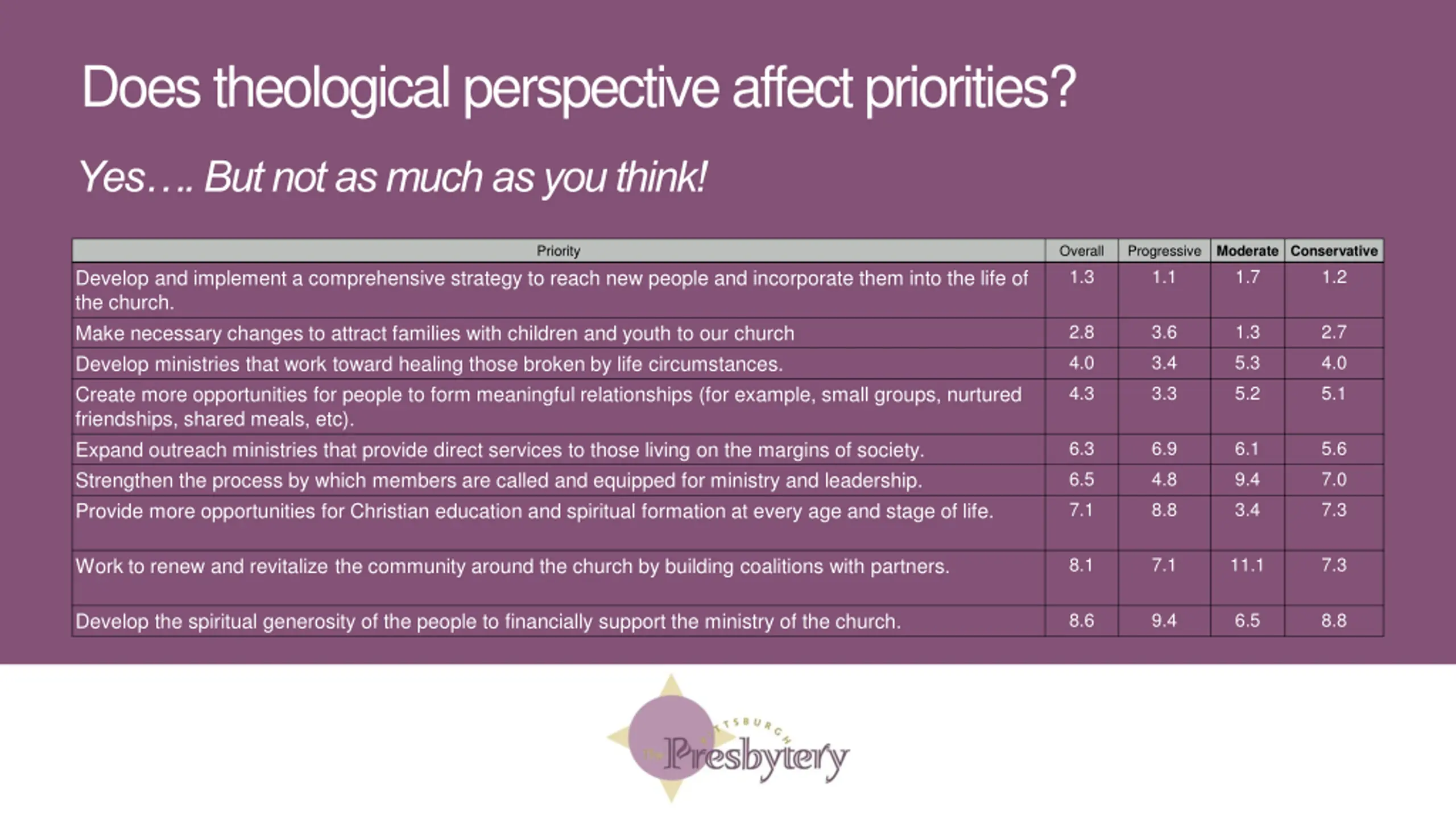 Does theological perspective affect priorities?

Yes…. But not as much as you think!

| Priority | Overall | Progressive | Moderate | Conservative |
|---|---|---|---|---|
| Develop and implement a comprehensive strategy to reach new people and incorporate them into the life of the church. | 1.3 | 1.1 | 1.7 | 1.2 |
| Make necessary changes to attract families with children and youth to our church | 2.8 | 3.6 | 1.3 | 2.7 |
| Develop ministries that work toward healing those broken by life circumstances. | 4.0 | 3.4 | 5.3 | 4.0 |
| Create more opportunities for people to form meaningful relationships (for example, small groups, nurtured friendships, shared meals, etc). | 4.3 | 3.3 | 5.2 | 5.1 |
| Expand outreach ministries that provide direct services to those living on the margins of society. | 6.3 | 6.9 | 6.1 | 5.6 |
| Strengthen the process by which members are called and equipped for ministry and leadership. | 6.5 | 4.8 | 9.4 | 7.0 |
| Provide more opportunities for Christian education and spiritual formation at every age and stage of life. | 7.1 | 8.8 | 3.4 | 7.3 |
| Work to renew and revitalize the community around the church by building coalitions with partners. | 8.1 | 7.1 | 11.1 | 7.3 |
| Develop the spiritual generosity of the people to financially support the ministry of the church. | 8.6 | 9.4 | 6.5 | 8.8 |

PITTSBURGH
The Presbytery